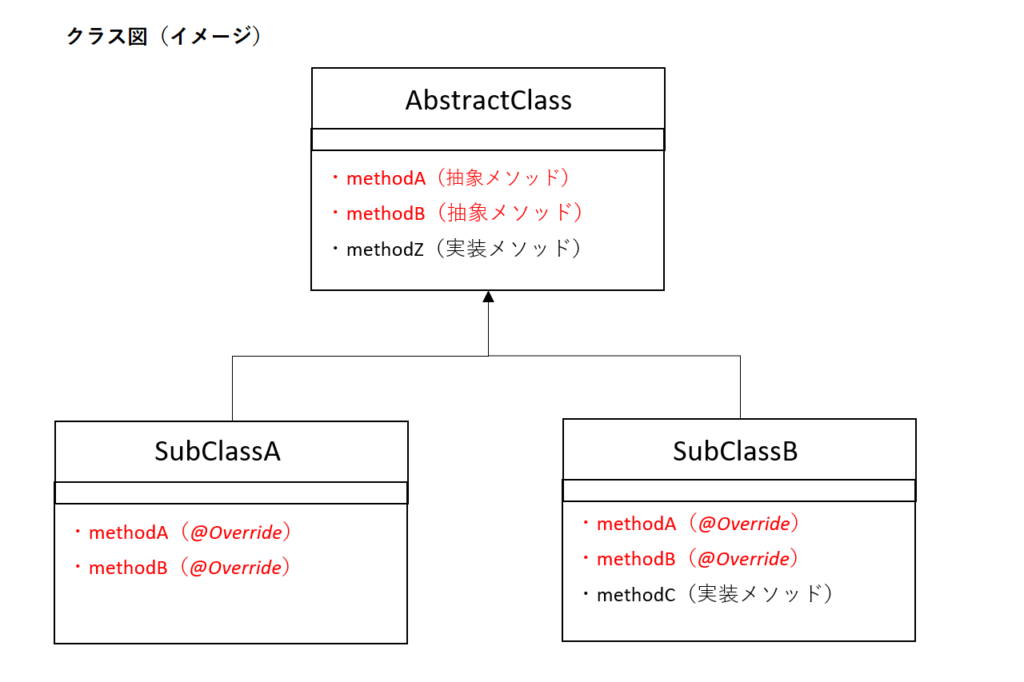 クラス図（イメージ）

AbstractClass

・methodA（抽象メソッド）
・methodB（抽象メソッド）
・methodZ（実装メソッド）

SubClassA

・methodA（@Override）
・methodB（@Override）

SubClassB

・methodA（@Override）
・methodB（@Override）
・methodC（実装メソッド）